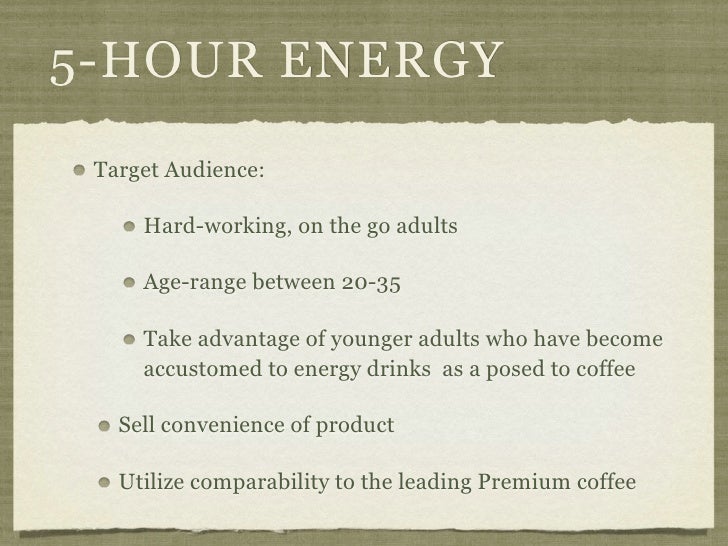 5-HOUR ENERGY

Target Audience:

Hard-working, on the go adults

Age-range between 20-35

Take advantage of younger adults who have become accustomed to energy drinks as a posed to coffee

Sell convenience of product

Utilize comparability to the leading Premium coffee